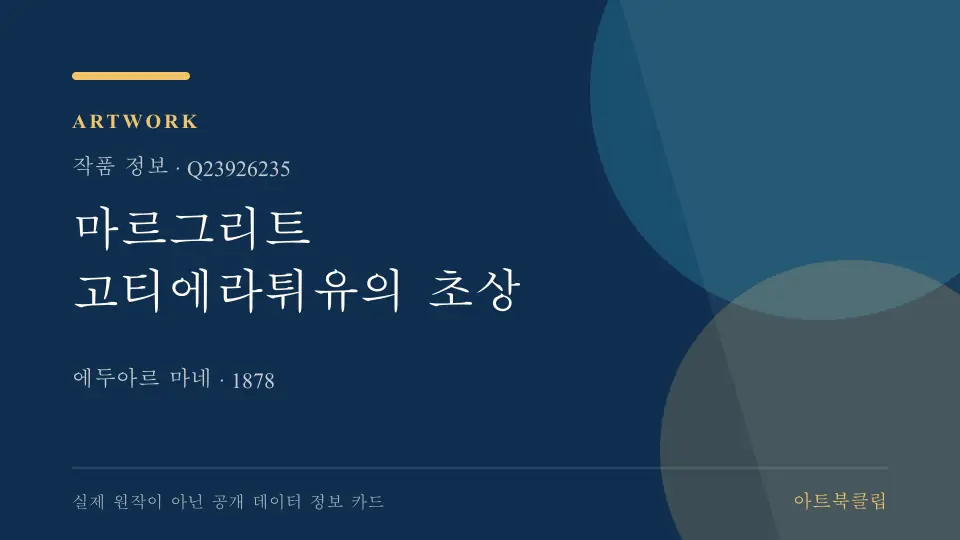 ARTWORK

작품 정보 · Q23926235

마르그리트
고티에라튀유의 초상

에두아르 마네 · 1878

실제 원작이 아닌 공개 데이터 정보 카드

아트북클립